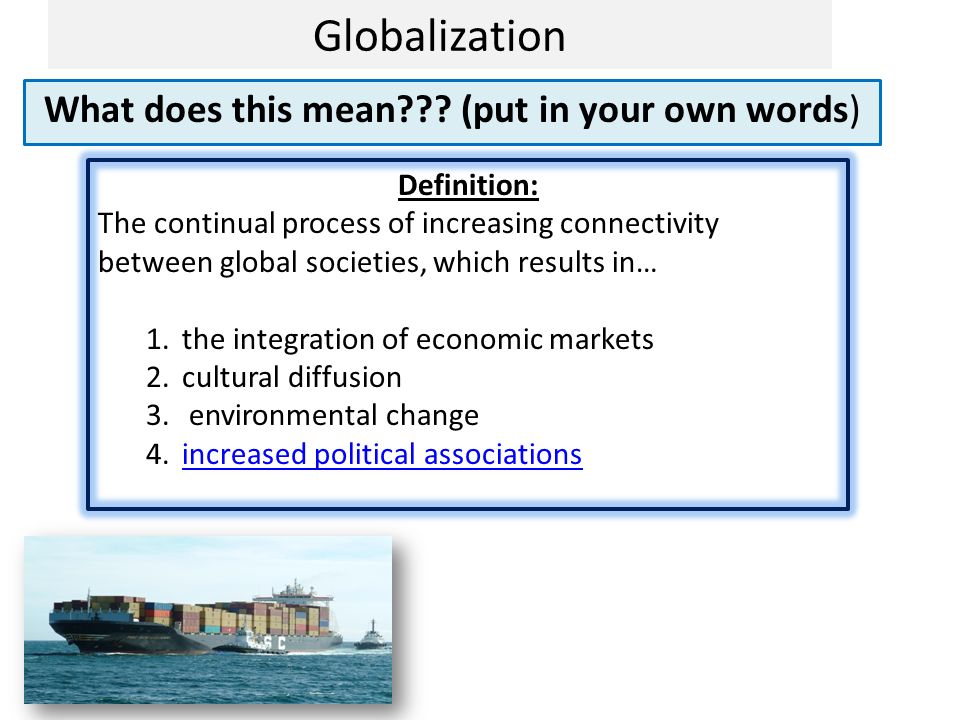 Globalization

What does this mean??? (put in your own words)

Definition:

The continual process of increasing connectivity between global societies, which results in…

1. the integration of economic markets
2. cultural diffusion
3. environmental change
4. increased political associations